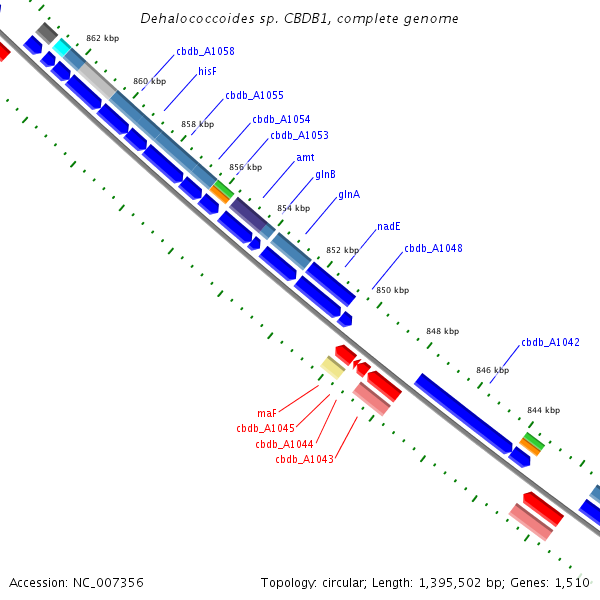 Dehalococcoides sp. CBDB1, complete genome

862 kbp
cbdb_A1058
860 kbp
hisF
cbdb_A1055
858 kbp
cbdb_A1054
cbdb_A1053
856 kbp
amt
glnB
854 kbp
glnA
nadE
852 kbp
cbdb_A1048
850 kbp
848 kbp
cbdb_A1042
846 kbp
844 kbp
maF
cbdb_A1045
cbdb_A1044
cbdb_A1043

Accession: NC_007356

Topology: circular; Length: 1,395,502 bp; Genes: 1,510